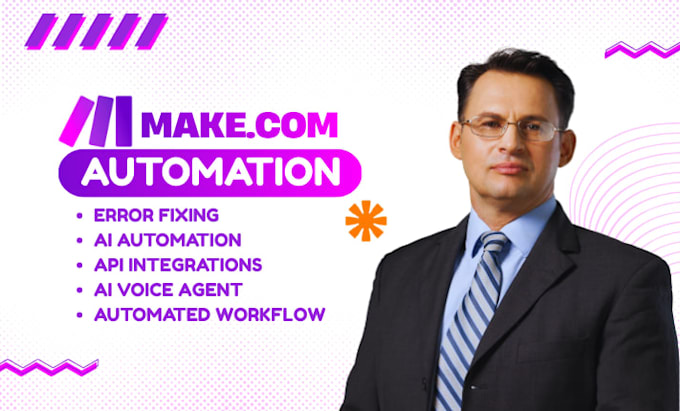 MAKE.COM
AUTOMATION
• ERROR FIXING
• AI AUTOMATION
• API INTEGRATIONS
• AI VOICE AGENT
• AUTOMATED WORKFLOW